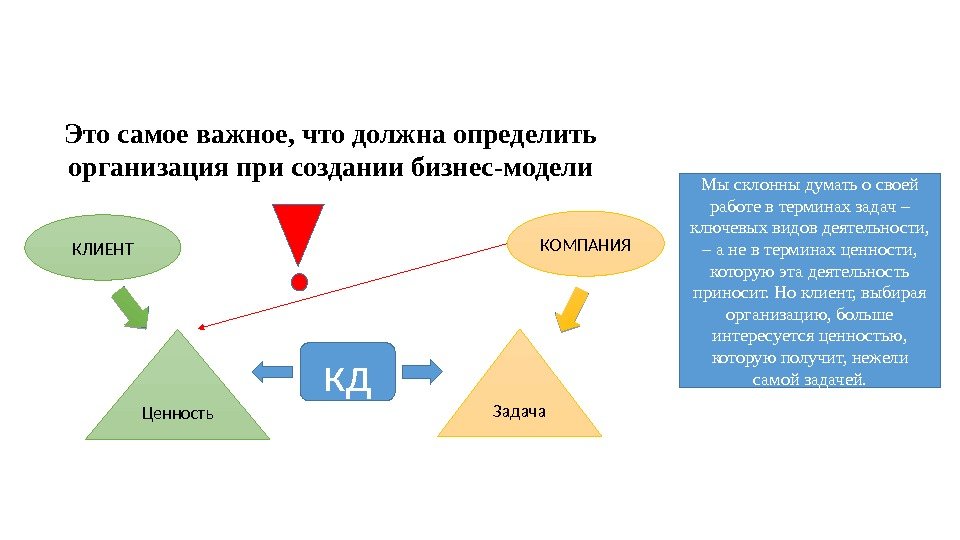 Это самое важное, что должна определить организация при создании бизнес-модели

КЛИЕНТ

КОМПАНИЯ

Ценность

КД

Задача

Мы склонны думать о своей работе в терминах задач – ключевых видов деятельности, – а не в терминах ценности, которую эта деятельность приносит. Но клиент, выбирая организацию, больше интересуется ценностью, которую получит, нежели самой задачей.